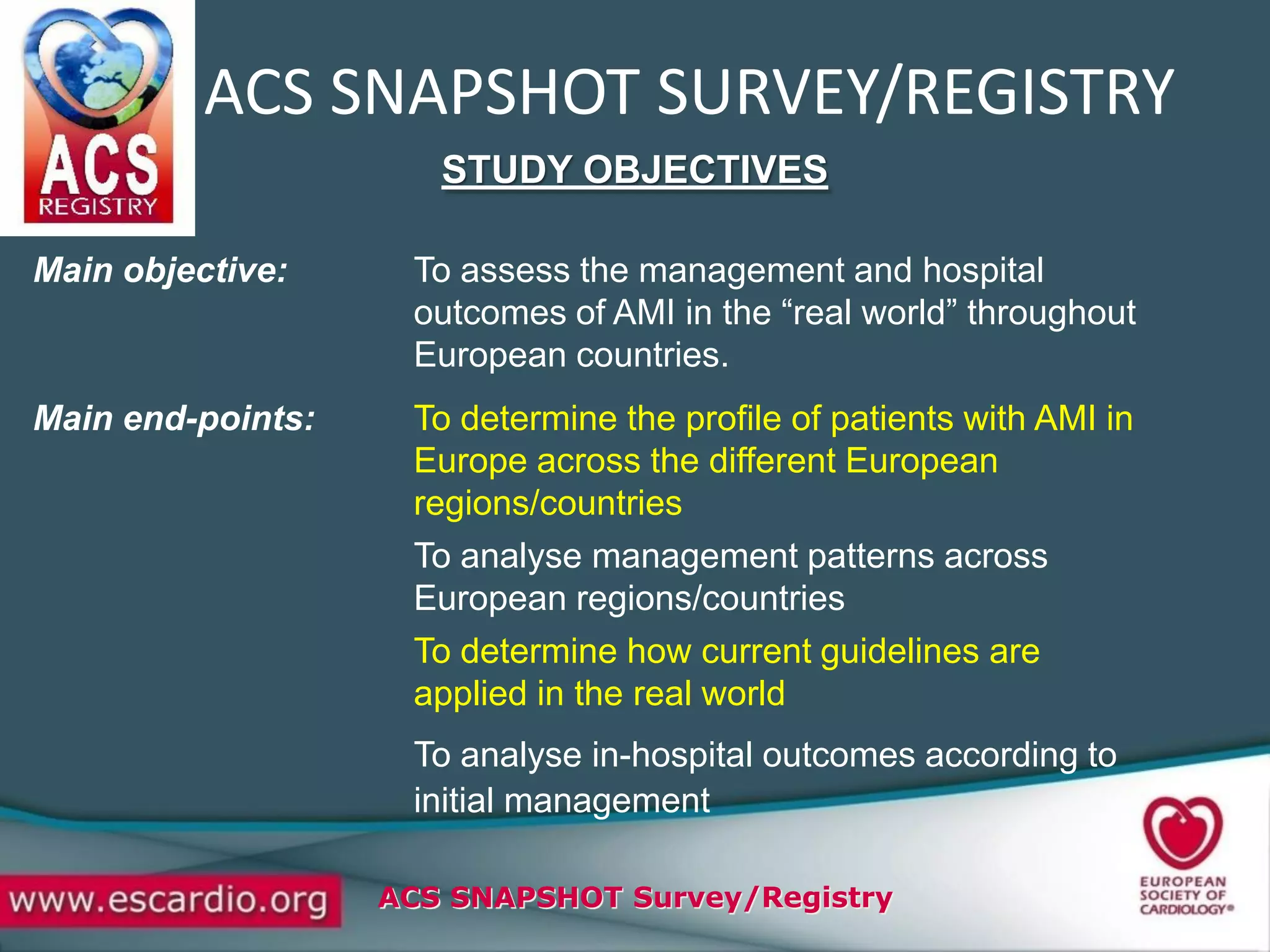 ACS REGISTRY

ACS SNAPSHOT SURVEY/REGISTRY

STUDY OBJECTIVES

Main objective:

To assess the management and hospital outcomes of AMI in the “real world” throughout European countries.

Main end-points:

To determine the profile of patients with AMI in Europe across the different European regions/countries

To analyse management patterns across European regions/countries

To determine how current guidelines are applied in the real world

To analyse in-hospital outcomes according to initial management

www.escardio.org

ACS SNAPSHOT Survey/Registry

EUROPEAN SOCIETY OF CARDIOLOGY®